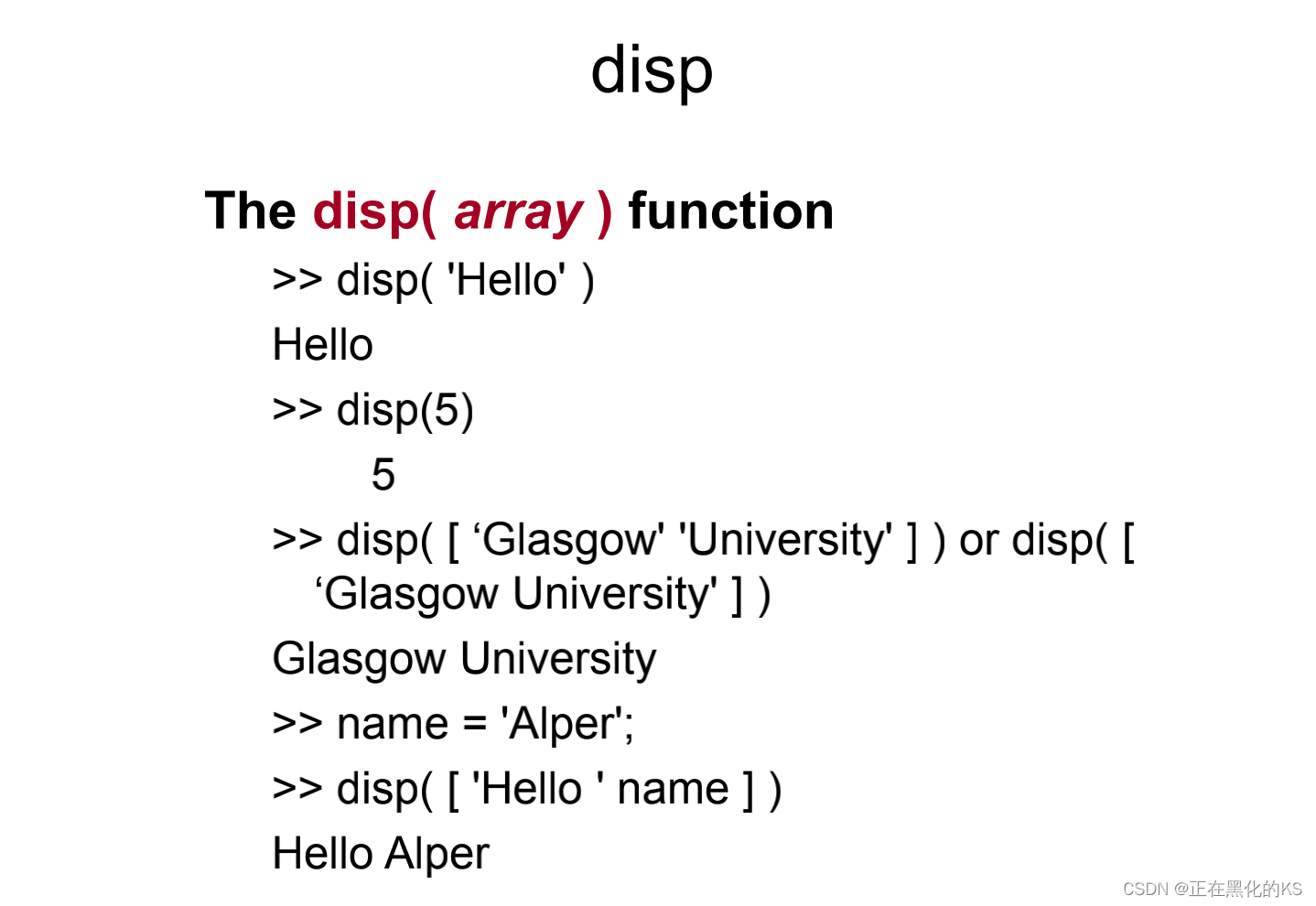 disp

The disp( array ) function

>> disp( 'Hello' )

Hello

>> disp(5)

5

>> disp( [ ‘Glasgow' 'University' ] ) or disp( [ ‘Glasgow University' ] )

Glasgow University

>> name = 'Alper';

>> disp( [ 'Hello ' name ] )

Hello Alper

CSDN @正在黑化的KS